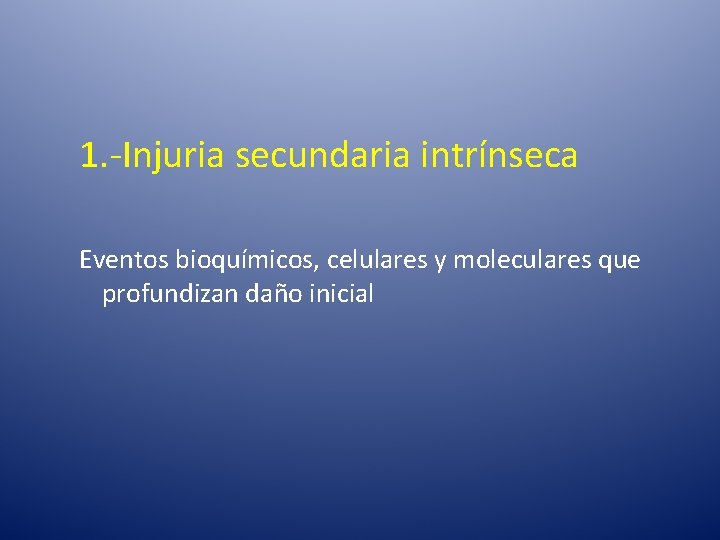 1.-Injuria secundaria intrínseca

Eventos bioquímicos, celulares y moleculares que profundizan daño inicial